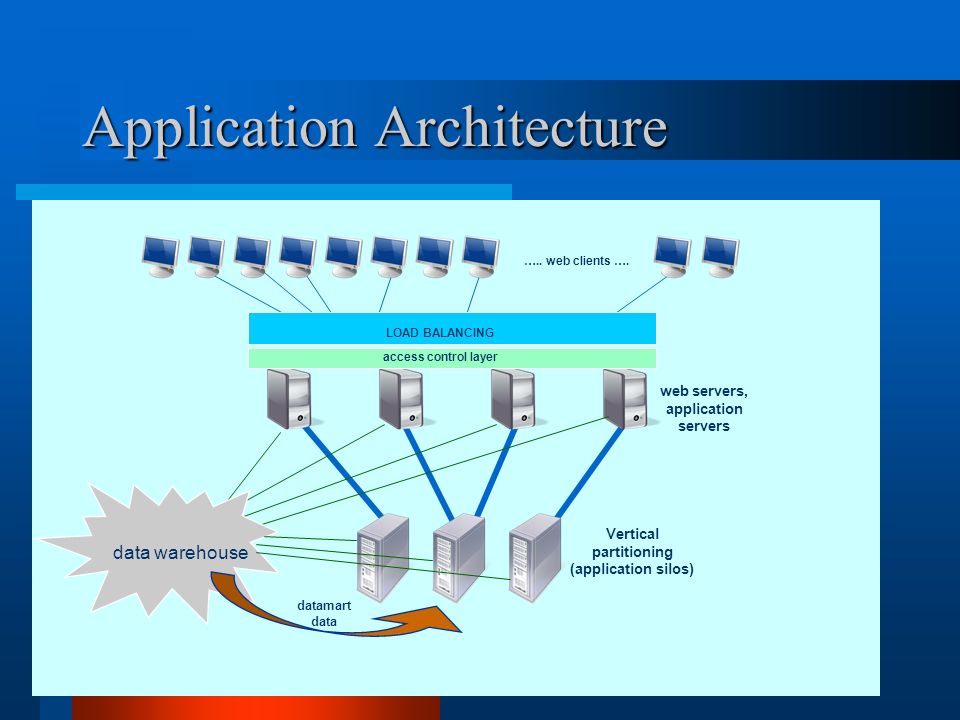 Application Architecture

….. web clients ….

LOAD BALANCING

access control layer

web servers, application servers

data warehouse

Vertical partitioning (application silos)

datamart data